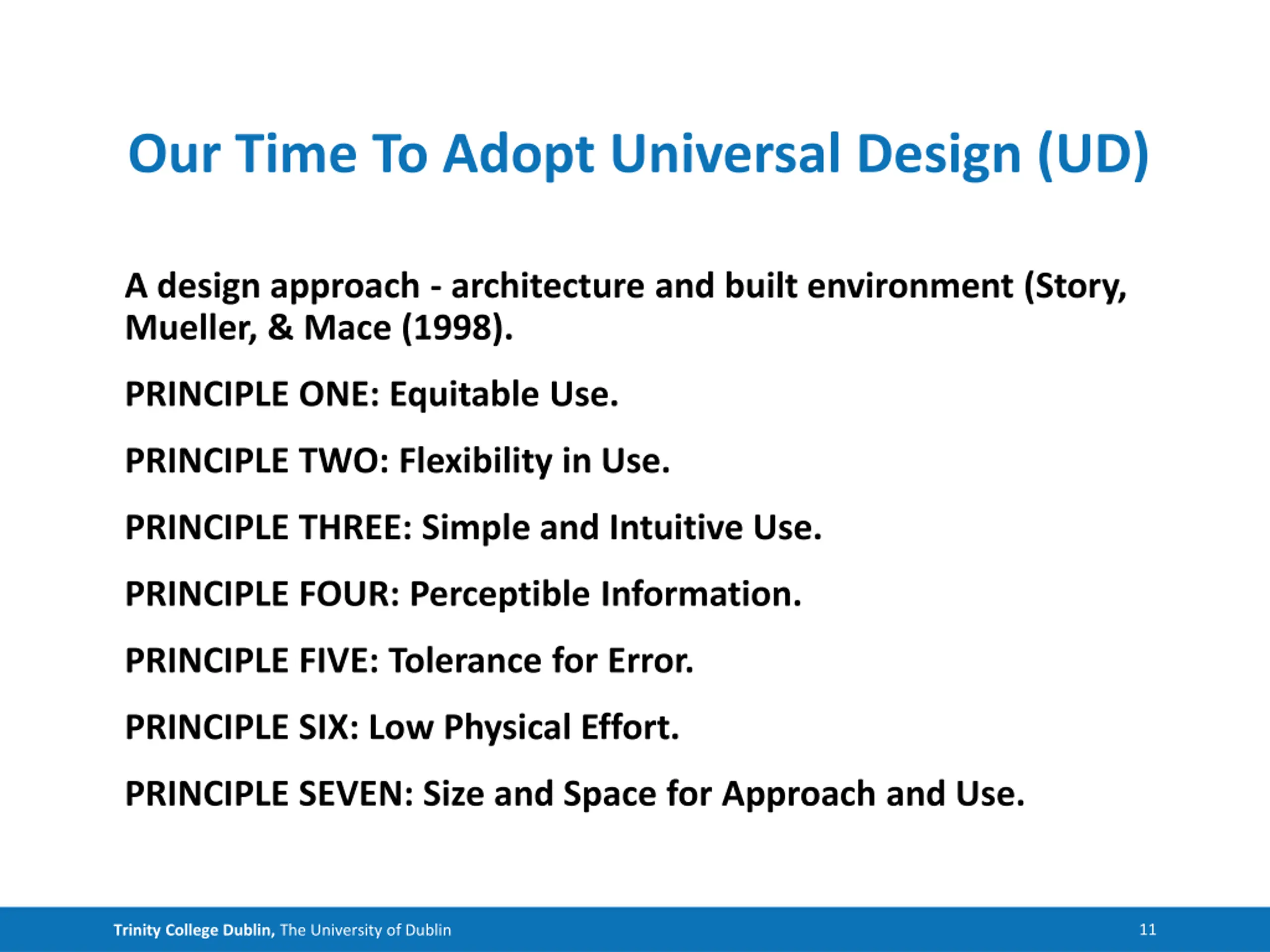 Our Time To Adopt Universal Design (UD)

A design approach - architecture and built environment (Story, Mueller, & Mace (1998).

PRINCIPLE ONE: Equitable Use.

PRINCIPLE TWO: Flexibility in Use.

PRINCIPLE THREE: Simple and Intuitive Use.

PRINCIPLE FOUR: Perceptible Information.

PRINCIPLE FIVE: Tolerance for Error.

PRINCIPLE SIX: Low Physical Effort.

PRINCIPLE SEVEN: Size and Space for Approach and Use.

Trinity College Dublin, The University of Dublin

11